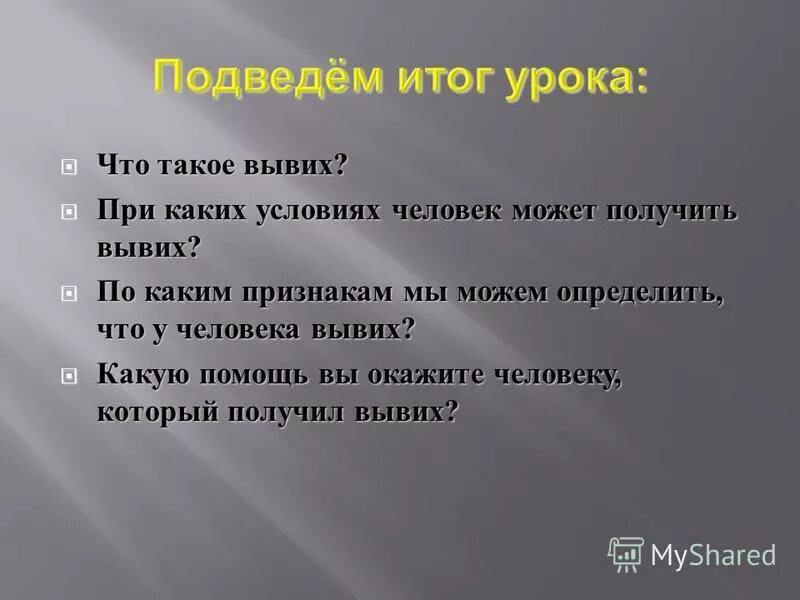 Подведём итог урока:

Что такое вывих?

При каких условиях человек может получить вывих?

По каким признакам мы можем определить, что у человека вывих?

Какую помощь вы окажите человеку, который получил вывих?

MyShared